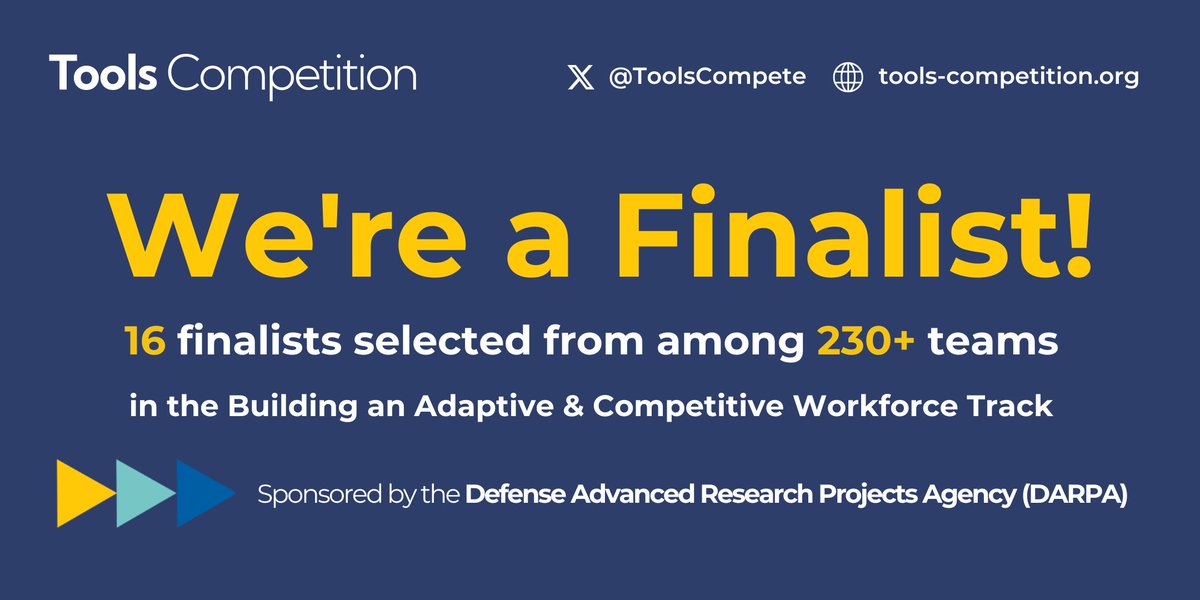 Tools Competition

@ToolsCompete tools-competition.org

We're a Finalist!

16 finalists selected from among 230+ teams

in the Building an Adaptive & Competitive Workforce Track

Sponsored by the Defense Advanced Research Projects Agency (DARPA)